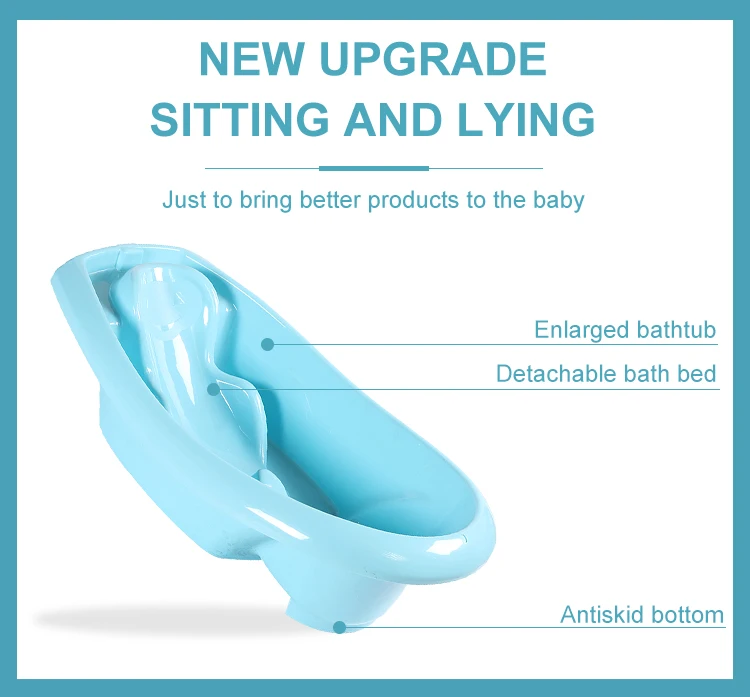 NEW UPGRADE
SITTING AND LYING

Just to bring better products to the baby

Enlarged bathtub

Detachable bath bed

Antiskid bottom